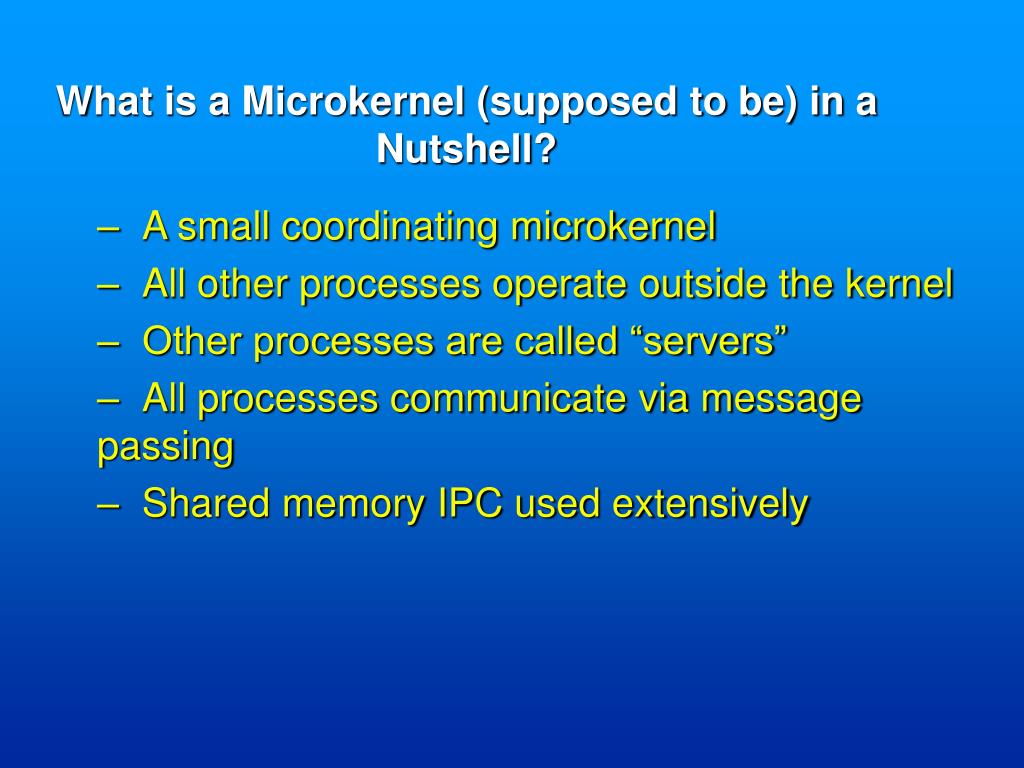 What is a Microkernel (supposed to be) in a Nutshell?

– A small coordinating microkernel
– All other processes operate outside the kernel
– Other processes are called “servers”
– All processes communicate via message passing
– Shared memory IPC used extensively